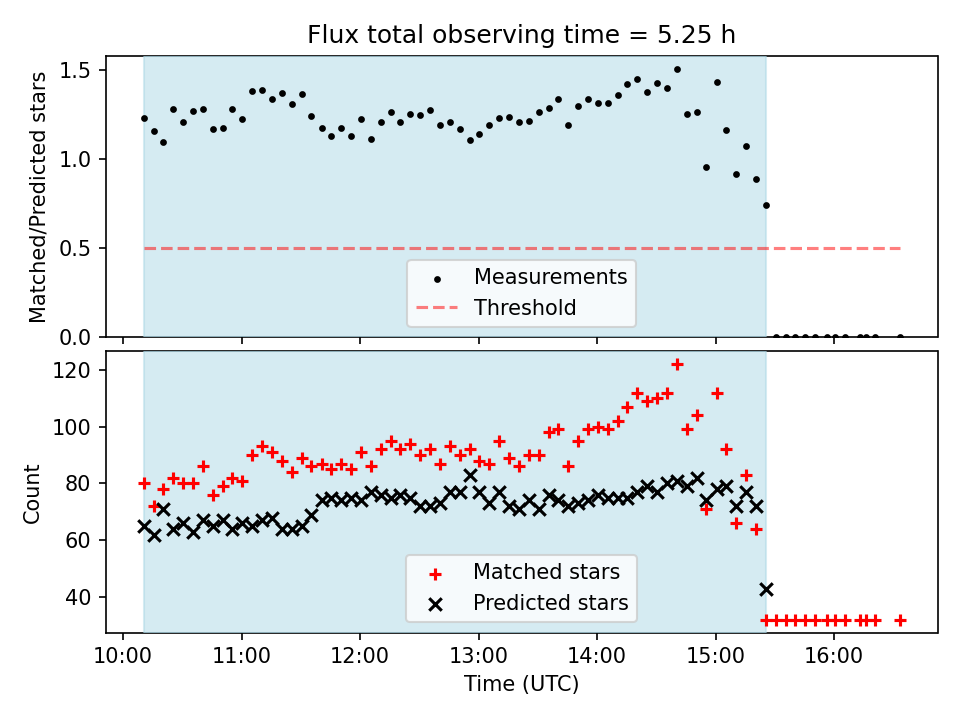 Flux total observing time = 5.25 h

Matched/Predicted stars

1.5
1.0
0.5
0.0

Measurements
Threshold

Count

120
100
80
60
40

Matched stars
Predicted stars

10:00
11:00
12:00
13:00
14:00
15:00
16:00

Time (UTC)